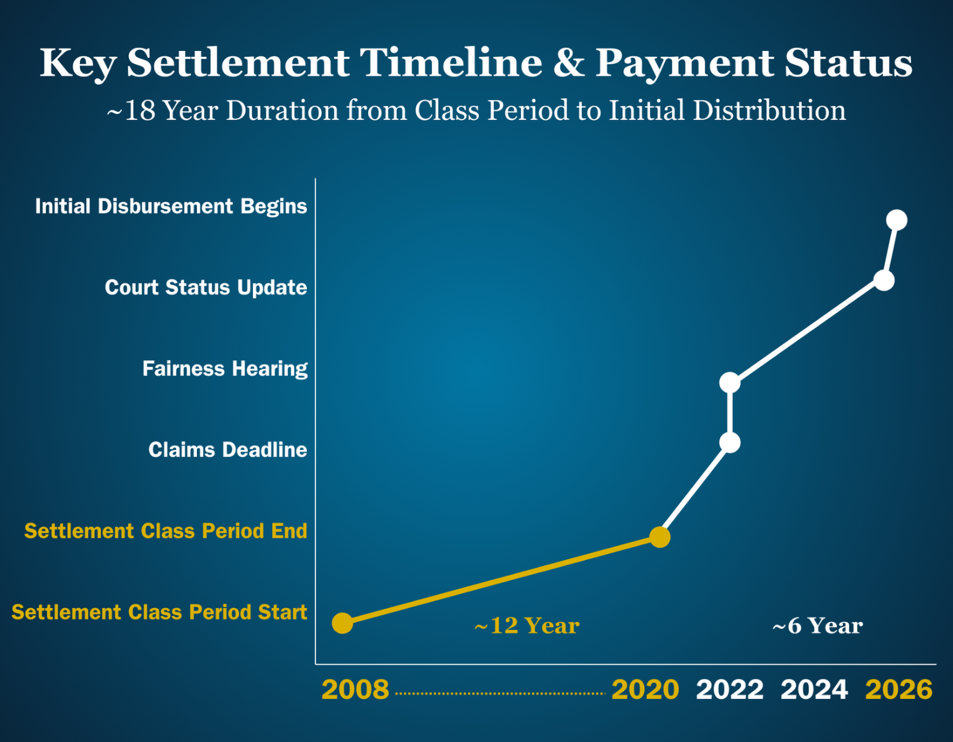 Key Settlement Timeline & Payment Status

~18 Year Duration from Class Period to Initial Distribution

Initial Disbursement Begins

Court Status Update

Fairness Hearing

Claims Deadline

Settlement Class Period End

Settlement Class Period Start

~12 Year

~6 Year

2008 2020 2022 2024 2026